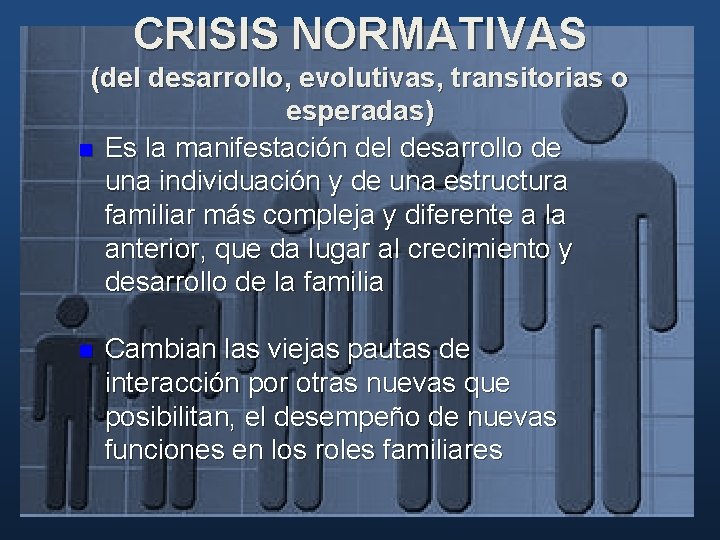 CRISIS NORMATIVAS

(del desarrollo, evolutivas, transitorias o esperadas)

• Es la manifestación del desarrollo de una individuación y de una estructura familiar más compleja y diferente a la anterior, que da lugar al crecimiento y desarrollo de la familia

• Cambian las viejas pautas de interacción por otras nuevas que posibilitan, el desempeño de nuevas funciones en los roles familiares